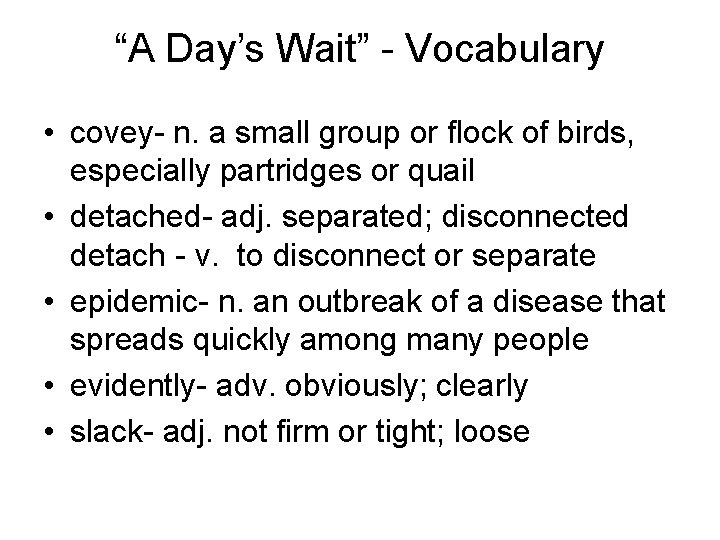 “A Day’s Wait” - Vocabulary

• covey- n. a small group or flock of birds, especially partridges or quail
• detached- adj. separated; disconnected
detach - v. to disconnect or separate
• epidemic- n. an outbreak of a disease that spreads quickly among many people
• evidently- adv. obviously; clearly
• slack- adj. not firm or tight; loose